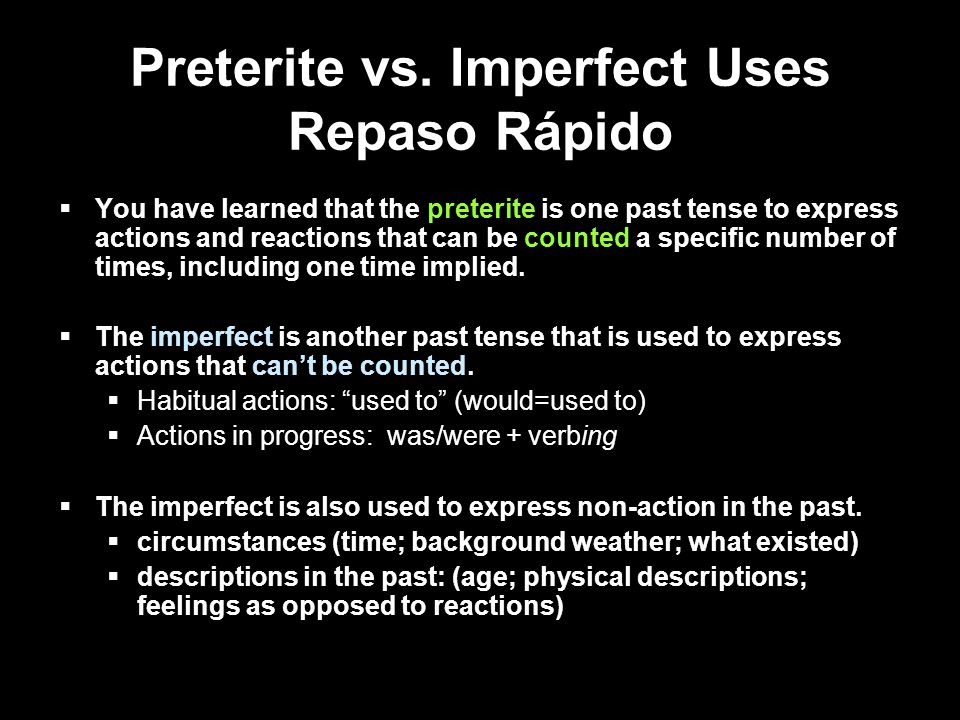 Preterite vs. Imperfect Uses
Repaso Rápido

▪ You have learned that the preterite is one past tense to express actions and reactions that can be counted a specific number of times, including one time implied.

▪ The imperfect is another past tense that is used to express actions that can’t be counted.
▪ Habitual actions: “used to” (would=used to)
▪ Actions in progress: was/were + verbing

▪ The imperfect is also used to express non-action in the past.
▪ circumstances (time; background weather; what existed)
▪ descriptions in the past: (age; physical descriptions; feelings as opposed to reactions)